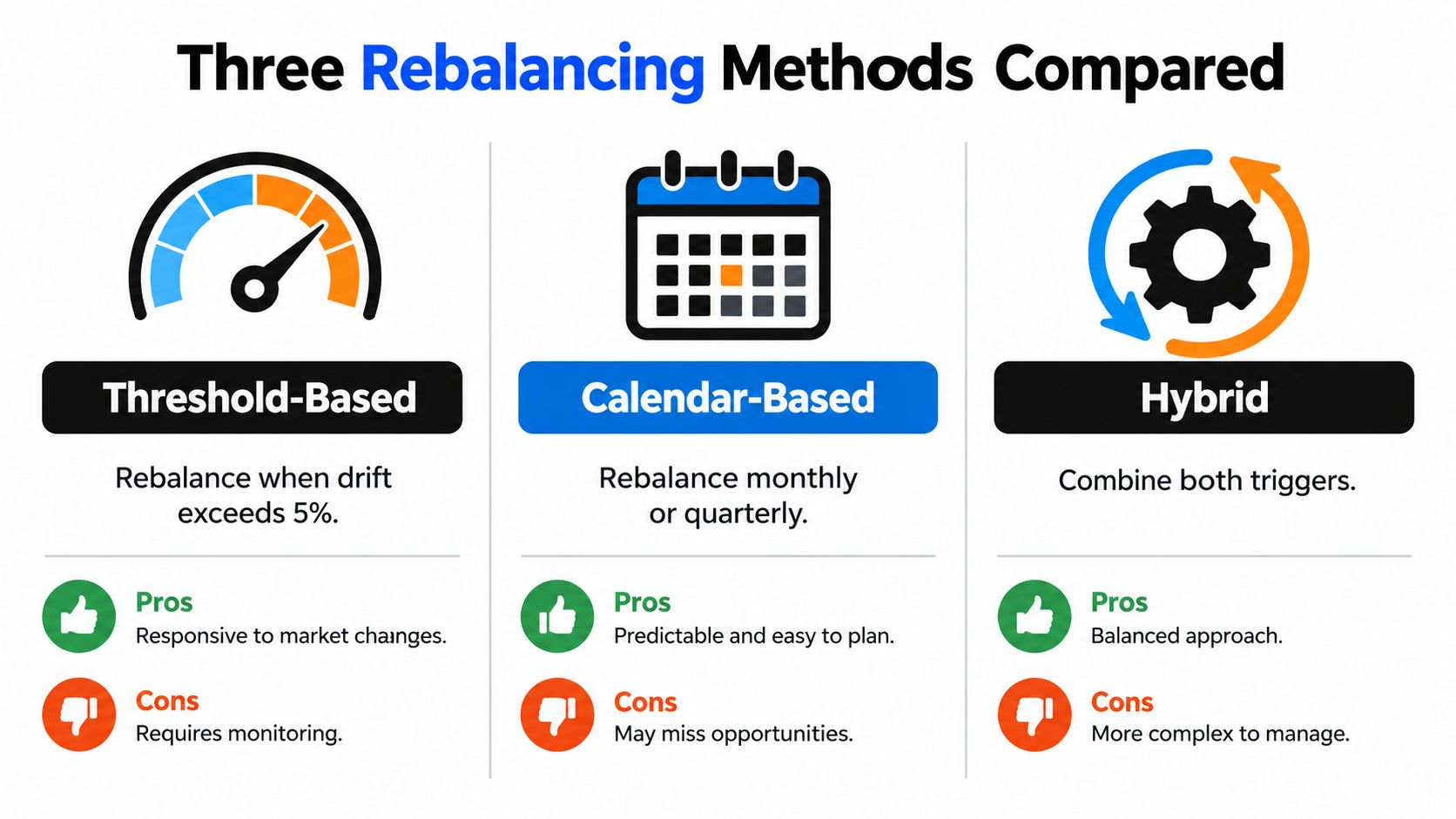 Three Rebalancing Methods Compared

Threshold-Based

Rebalance when drift exceeds 5%.

Pros
Responsive to market changes.

Cons
Requires monitoring.

Calendar-Based

Rebalance monthly or quarterly.

Pros
Predictable and easy to plan.

Cons
May miss opportunities.

Hybrid

Combine both triggers.

Pros
Balanced approach.

Cons
More complex to manage.